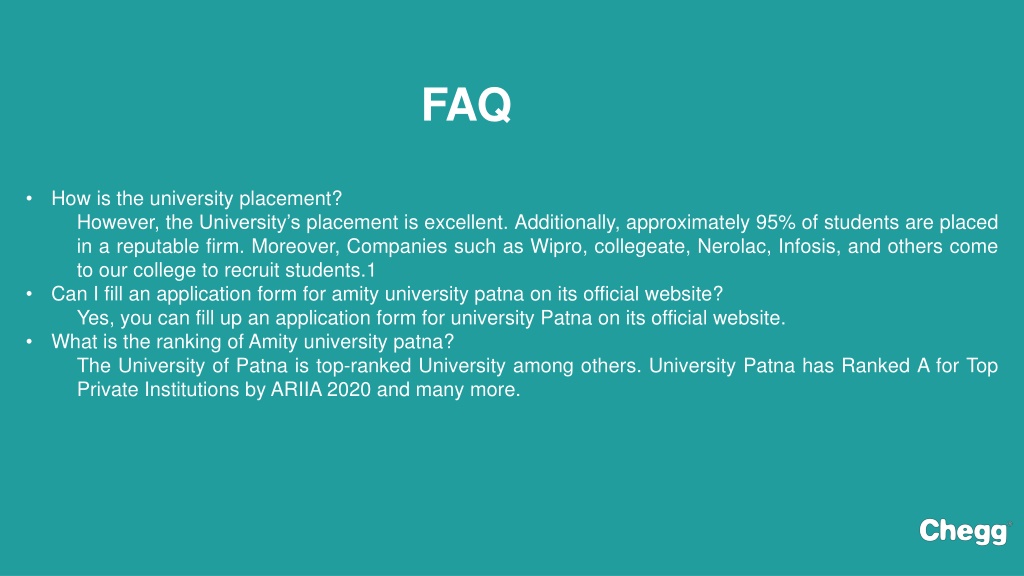 FAQ

• How is the university placement?
However, the University's placement is excellent. Additionally, approximately 95% of students are placed in a reputable firm. Moreover, Companies such as Wipro, collegeate, Nerolac, Infosis, and others come to our college to recruit students.1
• Can I fill an application form for amity university patna on its official website?
Yes, you can fill up an application form for university Patna on its official website.
• What is the ranking of Amity university patna?
The University of Patna is top-ranked University among others. University Patna has Ranked A for Top Private Institutions by ARIIA 2020 and many more.

Chegg